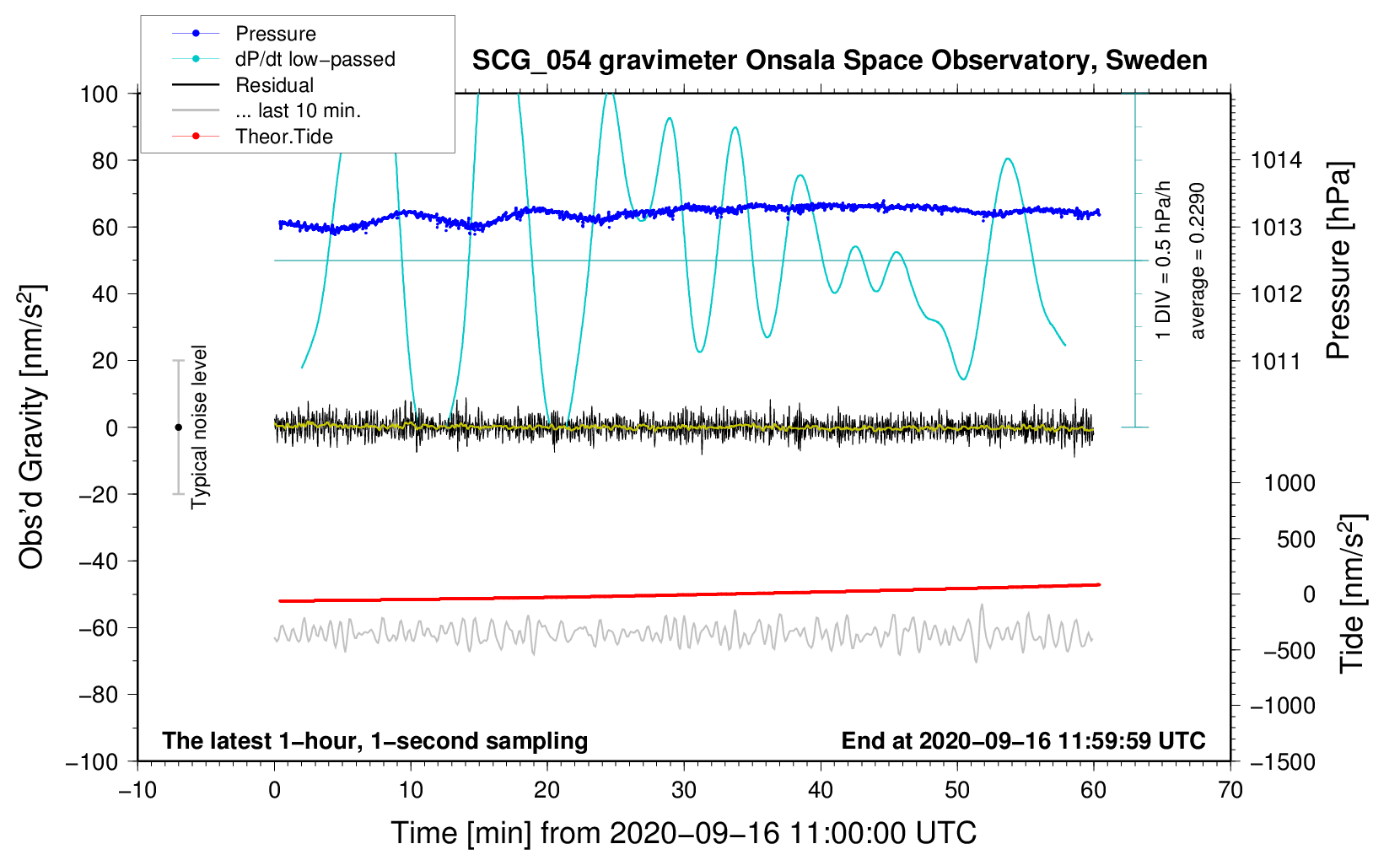 Pressure
dP/dt low−passed
Residual
... last 10 min.
Theor.Tide

SCG_054 gravimeter Onsala Space Observatory, Sweden

100
80
60
40
20
0
−20
−40
−60
−80
−100

Obs'd Gravity [nm/s$^2$]

Typical noise level

1 DIV = 0.5 hPa/h
average = 0.2290

1014
1013
1012
1011

Pressure [hPa]

1000
500
0
−500
−1000
−1500

Tide [nm/s$^2$]

The latest 1−hour, 1−second sampling
End at 2020−09−16 11:59:59 UTC

−10
0
10
20
30
40
50
60
70

Time [min] from 2020−09−16 11:00:00 UTC